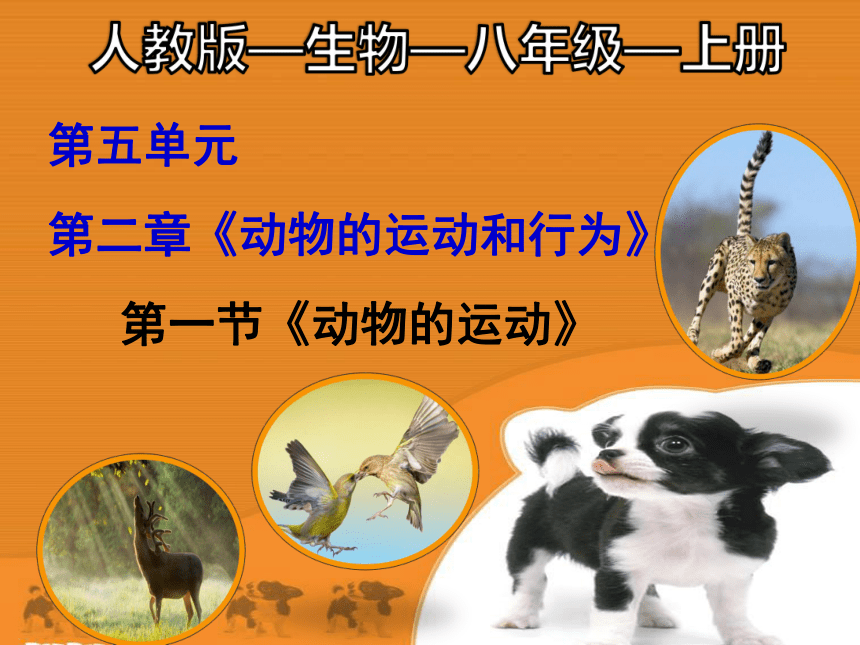 人教版—生物—八年级—上册

第五单元

第二章《动物的运动和行为》

第一节《动物的运动》